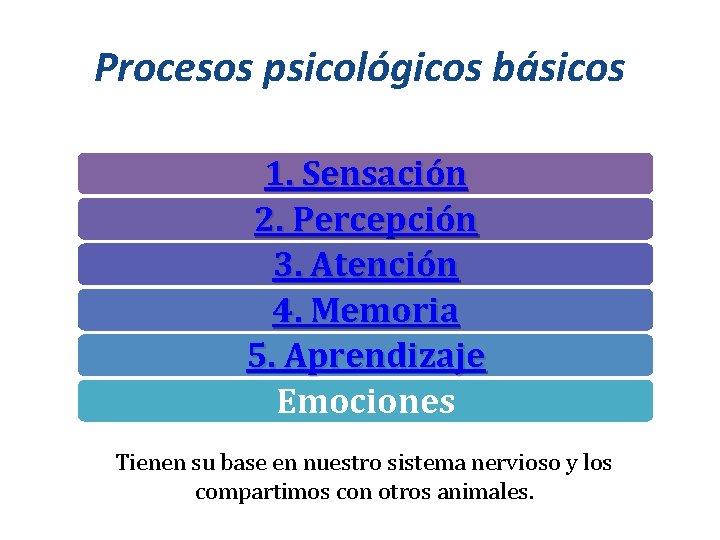 Procesos psicológicos básicos

1. Sensación

2. Percepción

3. Atención

4. Memoria

5. Aprendizaje

Emociones

Tienen su base en nuestro sistema nervioso y los compartimos con otros animales.